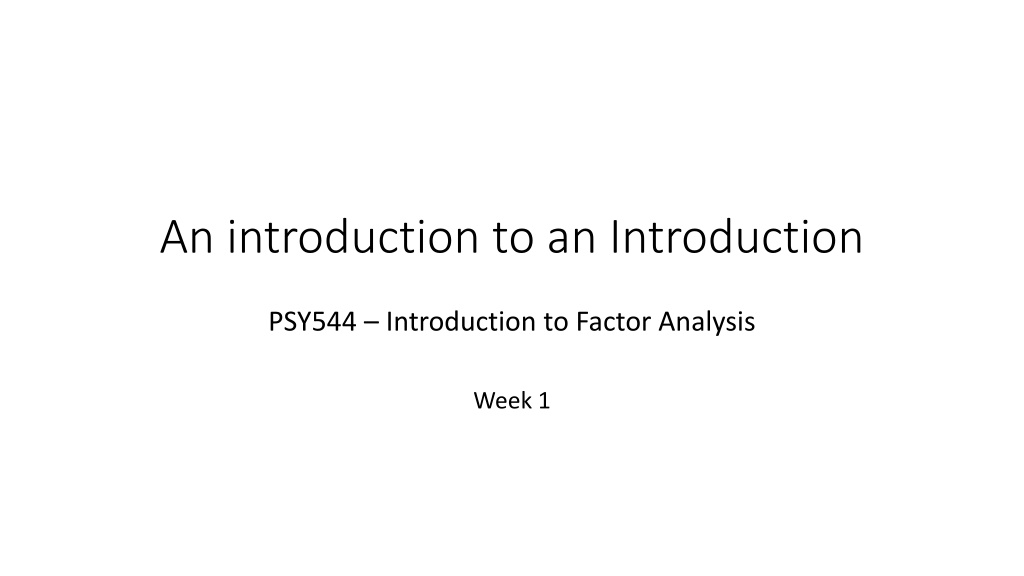 An introduction to an Introduction

PSY544 – Introduction to Factor Analysis

Week 1